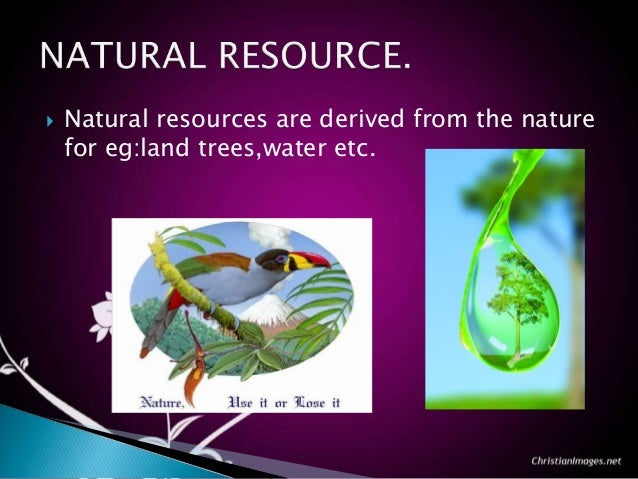 NATURAL RESOURCE.

Natural resources are derived from the nature for eg:land trees,water etc.

Nature, Use it or Lose it

ChristianImages.net